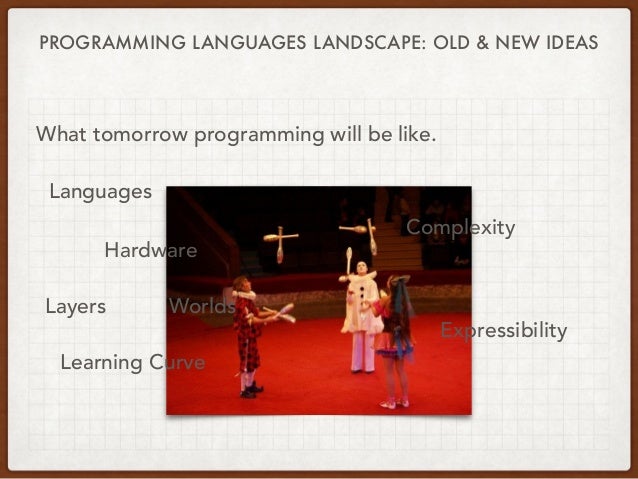 PROGRAMMING LANGUAGES LANDSCAPE: OLD & NEW IDEAS

What tomorrow programming will be like.

Languages

Complexity

Hardware

Layers

Worlds

Expressibility

Learning Curve